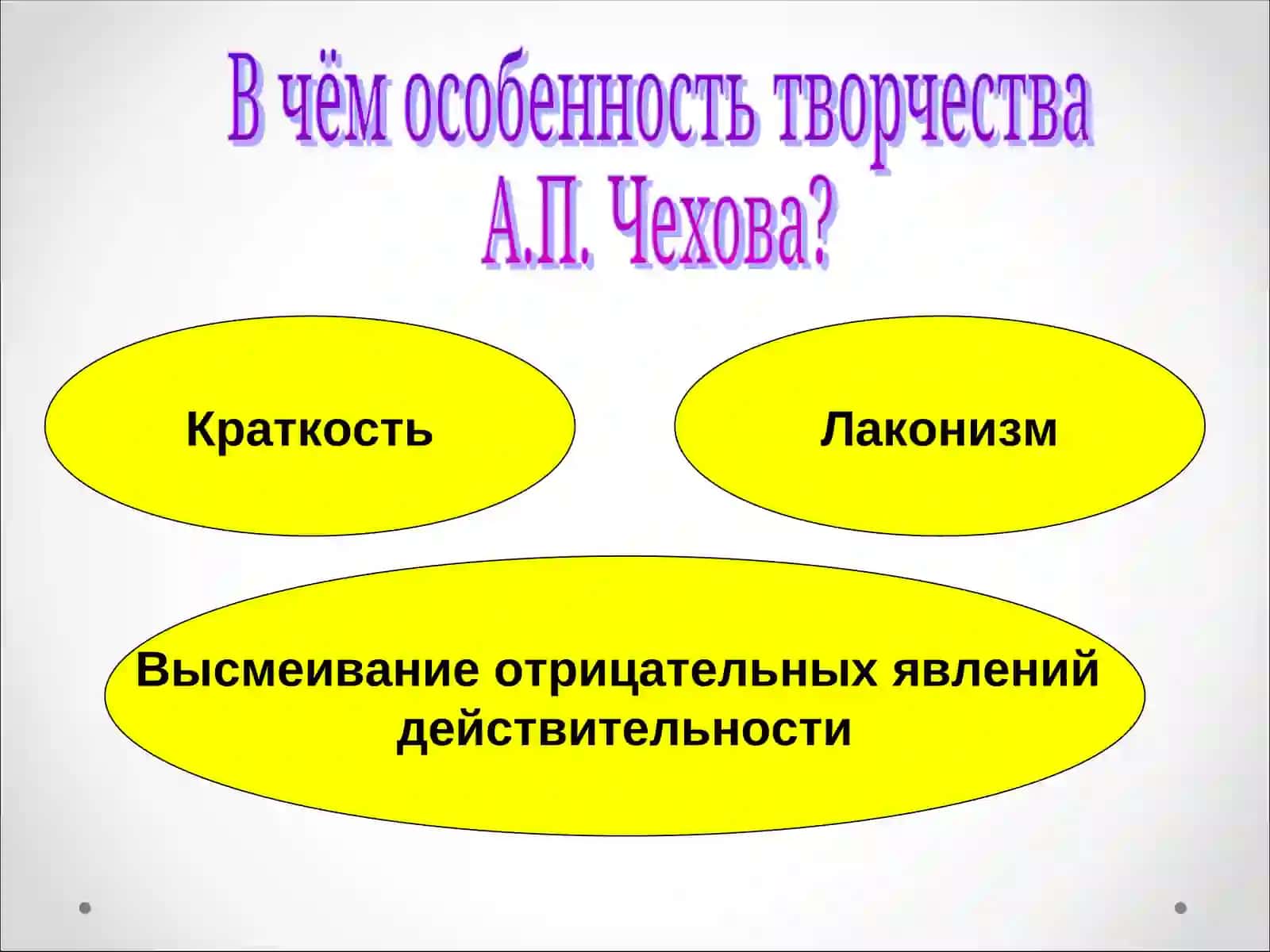 В чём особенность творчества
А.П. Чехова?

Краткость

Лаконизм

Высмеивание отрицательных явлений действительности